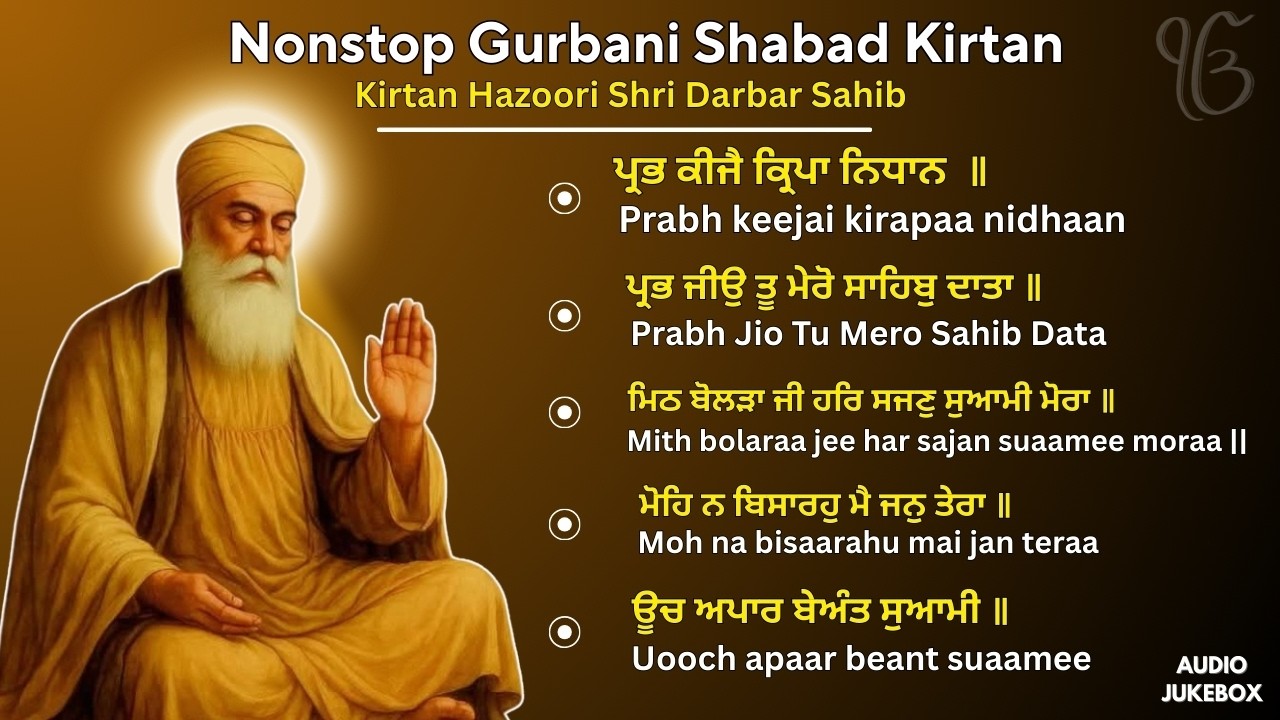 Nonstop Gurbani Shabad Kirtan
Kirtan Hazoori Shri Darbar Sahib

ੴ

ਪ੍ਰਭ ਕੀਜੈ ਕ੍ਰਿਪਾ ਨਿਧਾਨ ॥
Prabh keejai kirapaa nidhaan

ਪ੍ਰਭ ਜੀਉ ਤੂ ਮੇਰੋ ਸਾਹਿਬੁ ਦਾਤਾ ॥
Prabh Jio Tu Mero Sahib Data

ਮਿਠ ਬੋਲੜਾ ਜੀ ਹਰਿ ਸਜਣੁ ਸੁਆਮੀ ਮੋਰਾ ॥
Mith bolaraa jee har sajan suaamee moraa ||

ਮੋਹਿ ਨ ਬਿਸਾਰਹੁ ਮੈ ਜਨੁ ਤੇਰਾ ॥
Moh na bisaarahu mai jan teraa

ਊਚ ਅਪਾਰ ਬੇਅੰਤ ਸੁਆਮੀ ॥
Uooch apaar beant suaamee

AUDIO
JUKEBOX